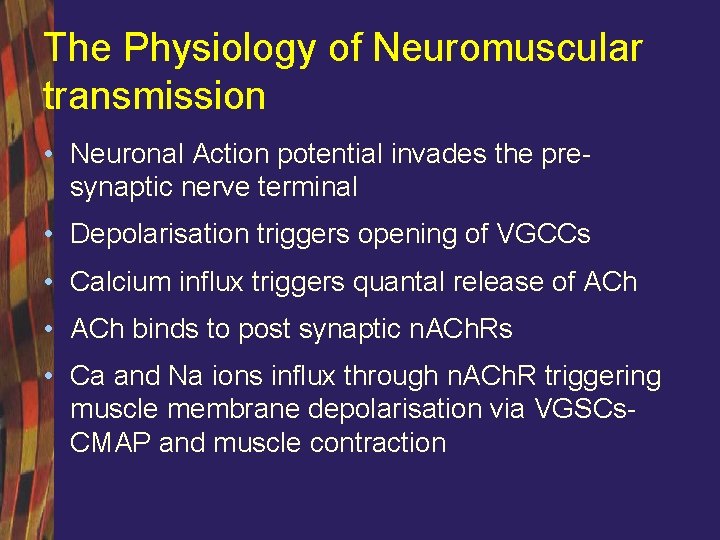 The Physiology of Neuromuscular transmission

• Neuronal Action potential invades the pre-synaptic nerve terminal

• Depolarisation triggers opening of VGCCs

• Calcium influx triggers quantal release of ACh

• ACh binds to post synaptic nAChRs

• Ca and Na ions influx through nAChR triggering muscle membrane depolarisation via VGSCs-CMAP and muscle contraction